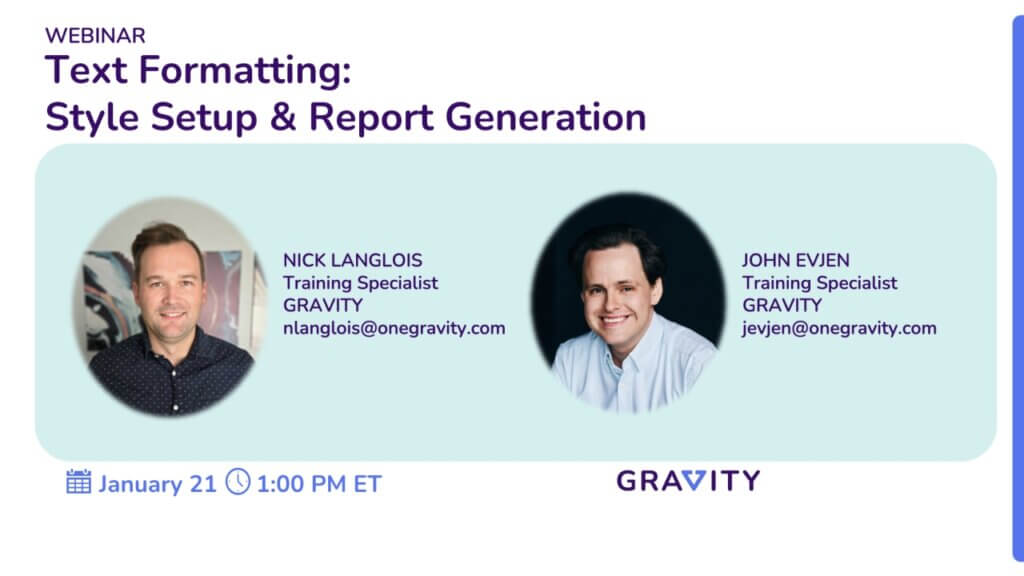 WEBINAR
Text Formatting:
Style Setup & Report Generation

NICK LANGLOIS
Training Specialist
GRAVITY
nlanglois@onegravity.com

JOHN EVJEN
Training Specialist
GRAVITY
jevjen@onegravity.com

January 21 1:00 PM ET

GRAVITY